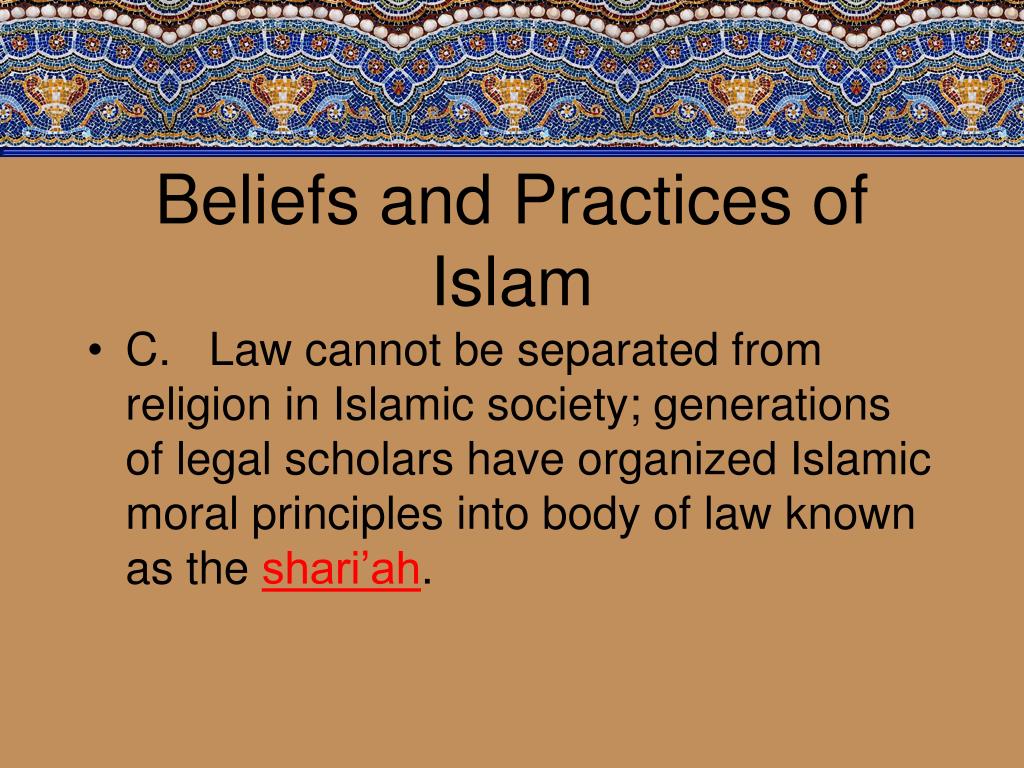 Beliefs and Practices of Islam

• C. Law cannot be separated from religion in Islamic society; generations of legal scholars have organized Islamic moral principles into body of law known as the shari’ah.